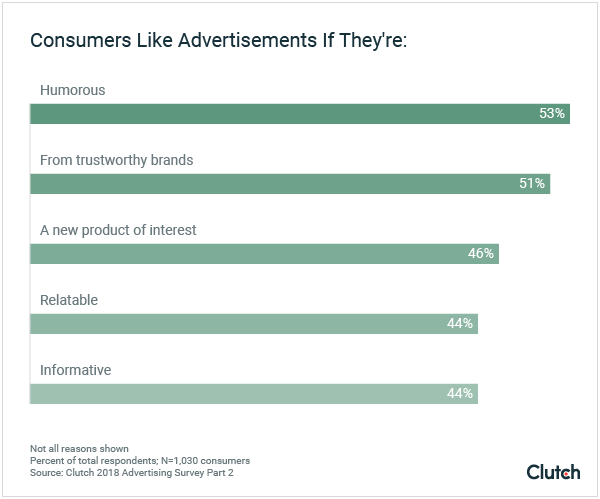 Consumers Like Advertisements If They're:

Humorous

53%

From trustworthy brands

51%

A new product of interest

46%

Relatable

44%

Informative

44%

Not all reasons shown
Percent of total respondents; N=1,030 consumers
Source: Clutch 2018 Advertising Survey Part 2

Clutch